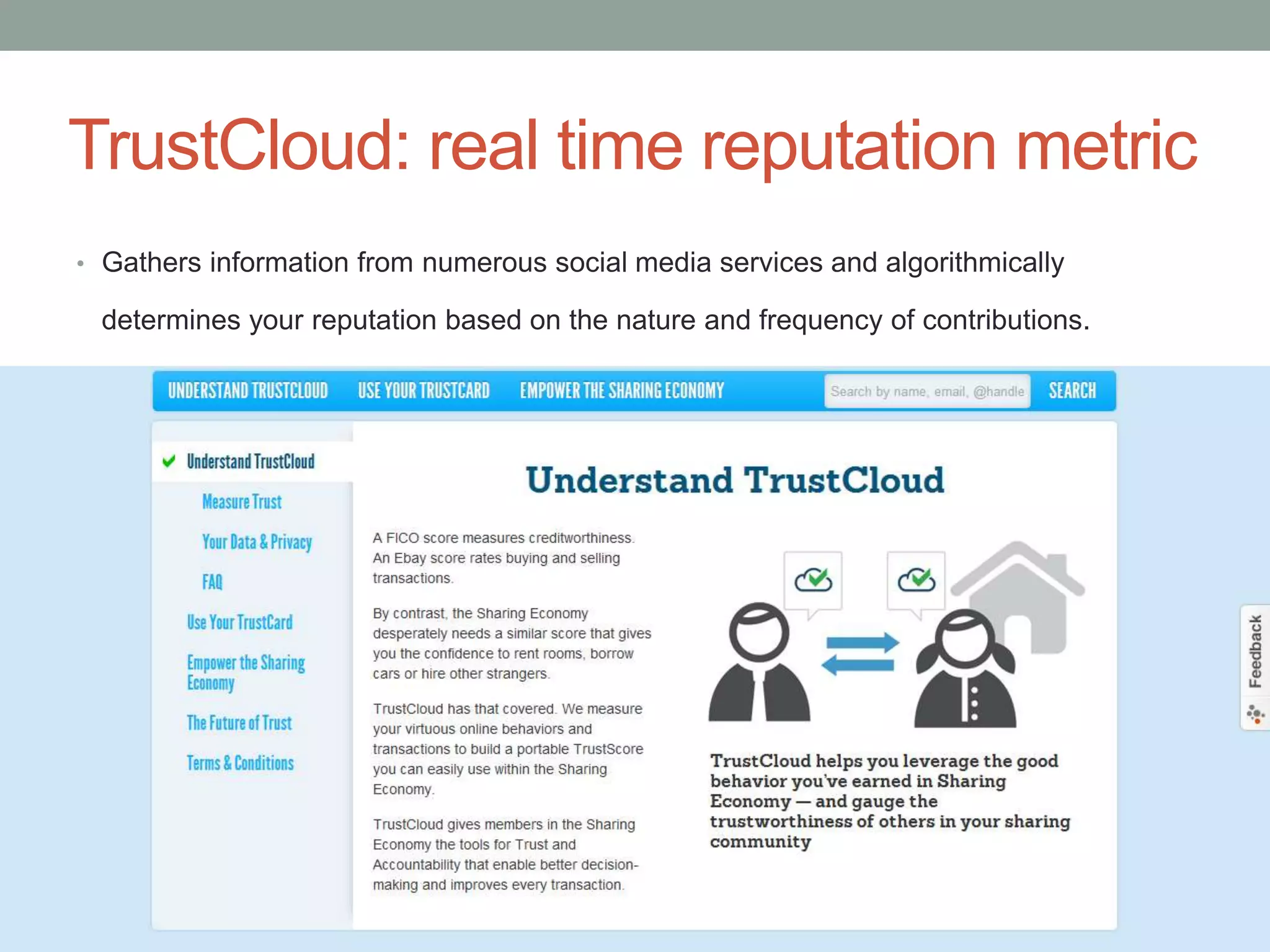 TrustCloud: real time reputation metric

• Gathers information from numerous social media services and algorithmically determines your reputation based on the nature and frequency of contributions.

UNDERSTAND TRUSTCLOUD USE YOUR TRUSTCARD EMPOWER THE SHARING ECONOMY Search by name, email, @handle SEARCH

Understand TrustCloud
Measure Trust
Your Data & Privacy
FAQ
Use Your TrustCard
Empower the Sharing Economy
The Future of Trust
Terms & Conditions

Understand TrustCloud

A FICO score measures creditworthiness. An Ebay score rates buying and selling transactions.

By contrast, the Sharing Economy desperately needs a similar score that gives you the confidence to rent rooms, borrow cars or hire other strangers.

TrustCloud has that covered. We measure your virtuous online behaviors and transactions to build a portable TrustScore you can easily use within the Sharing Economy.

TrustCloud gives members in the Sharing Economy the tools for Trust and Accountability that enable better decision-making and improves every transaction.

TrustCloud helps you leverage the good behavior you've earned in Sharing Economy — and gauge the trustworthiness of others in your sharing community

Feedback